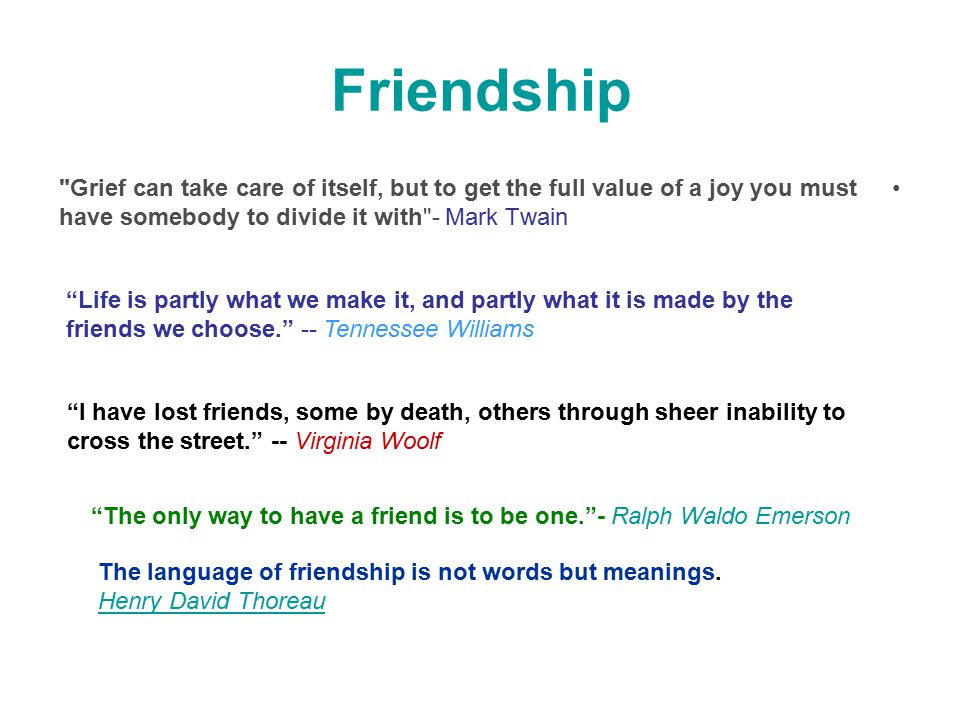 Friendship

"Grief can take care of itself, but to get the full value of a joy you must have somebody to divide it with"- Mark Twain •

“Life is partly what we make it, and partly what it is made by the friends we choose.” -- Tennessee Williams

“I have lost friends, some by death, others through sheer inability to cross the street.” -- Virginia Woolf

“The only way to have a friend is to be one.”- Ralph Waldo Emerson

The language of friendship is not words but meanings. Henry David Thoreau